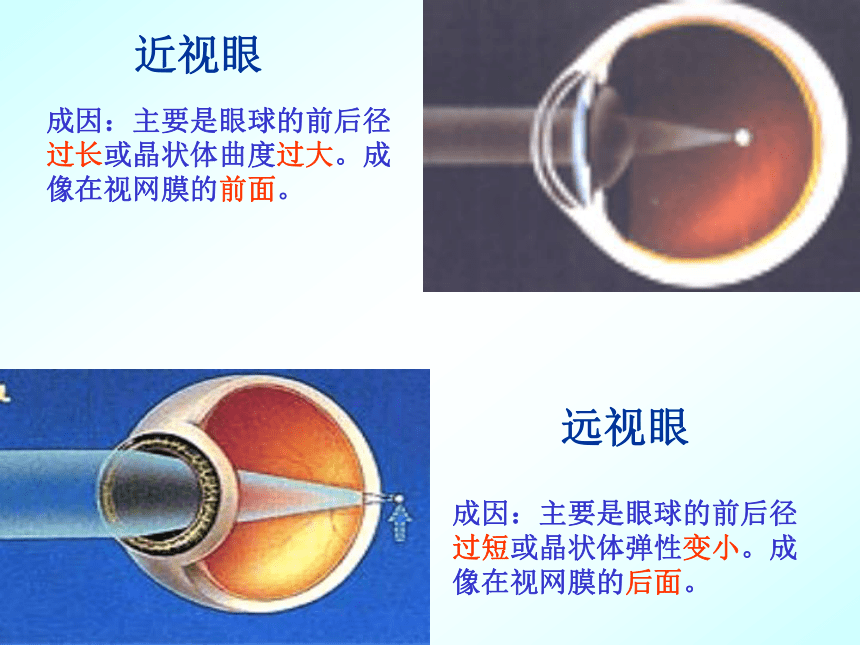 近视眼

成因：主要是眼球的前后径过长或晶状体曲度过大。成像在视网膜的前面。

远视眼

成因：主要是眼球的前后径过短或晶状体弹性变小。成像在视网膜的后面。